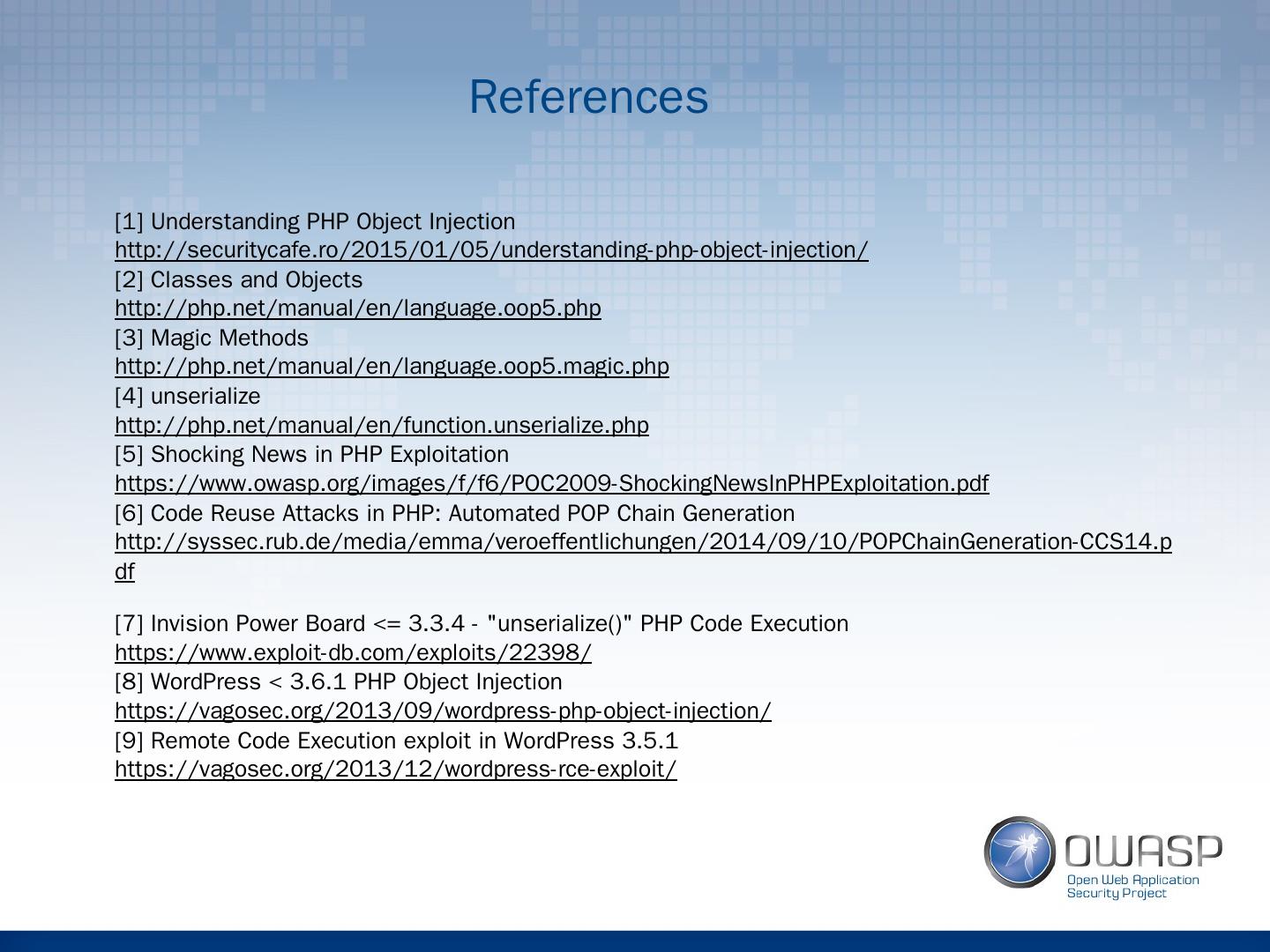 References

[1] Understanding PHP Object Injection
http://securitycafe.ro/2015/01/05/understanding-php-object-injection/
[2] Classes and Objects
http://php.net/manual/en/language.oop5.php
[3] Magic Methods
http://php.net/manual/en/language.oop5.magic.php
[4] unserialize
http://php.net/manual/en/function.unserialize.php
[5] Shocking News in PHP Exploitation
https://www.owasp.org/images/f/f6/POC2009-ShockingNewsInPHPExploitation.pdf
[6] Code Reuse Attacks in PHP: Automated POP Chain Generation
http://syssec.rub.de/media/emma/veroeffentlichungen/2014/09/10/POPChainGeneration-CCS14.pdf

[7] Invision Power Board <= 3.3.4 - "unserialize()" PHP Code Execution
https://www.exploit-db.com/exploits/22398/
[8] WordPress < 3.6.1 PHP Object Injection
https://vagosec.org/2013/09/wordpress-php-object-injection/
[9] Remote Code Execution exploit in WordPress 3.5.1
https://vagosec.org/2013/12/wordpress-rce-exploit/

OWASP
Open Web Application Security Project